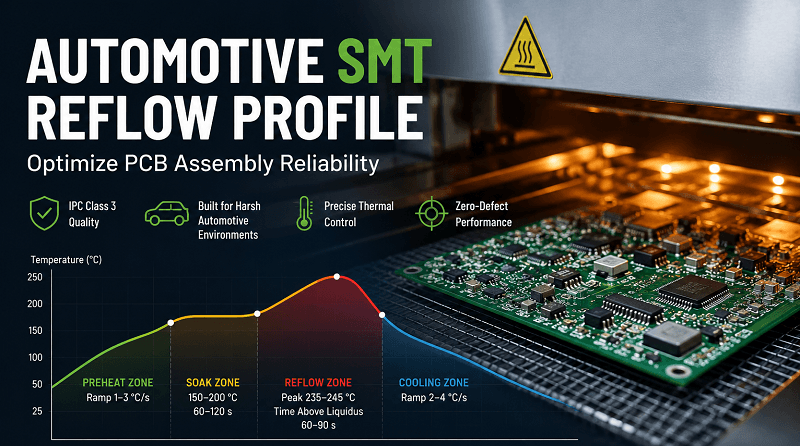 AUTOMOTIVE SMT REFLOW PROFILE

Optimize PCB Assembly Reliability

IPC Class 3 Quality

Built for Harsh Automotive Environments

Precise Thermal Control

Zero-Defect Performance

Temperature (°C)

250
200
150
100
50
25

PREHEAT ZONE
Ramp 1–3 °C/s

SOAK ZONE
150–200 °C
60–120 s

REFLOW ZONE
Peak 235–245 °C
Time Above Liquidus
60–90 s

COOLING ZONE
Ramp 2–4 °C/s